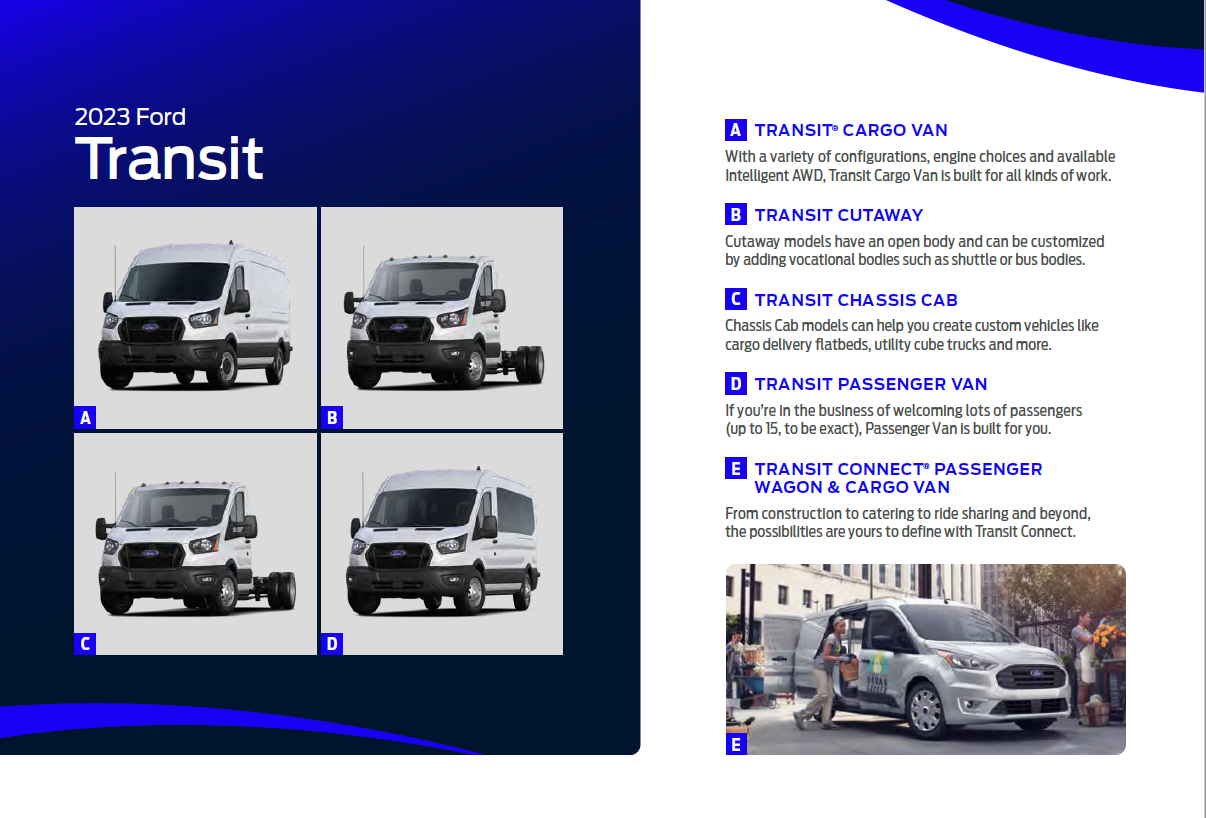 2023 Ford
Transit

A

B

C

D

A TRANSIT® CARGO VAN
With a variety of configurations, engine choices and available Intelligent AWD, Transit Cargo Van is built for all kinds of work.

B TRANSIT CUTAWAY
Cutaway models have an open body and can be customized by adding vocational bodies such as shuttle or bus bodies.

C TRANSIT CHASSIS CAB
Chassis Cab models can help you create custom vehicles like cargo delivery flatbeds, utility cube trucks and more.

D TRANSIT PASSENGER VAN
If you're in the business of welcoming lots of passengers (up to 15, to be exact), Passenger Van is built for you.

E TRANSIT CONNECT® PASSENGER WAGON & CARGO VAN
From construction to catering to ride sharing and beyond, the possibilities are yours to define with Transit Connect.

E